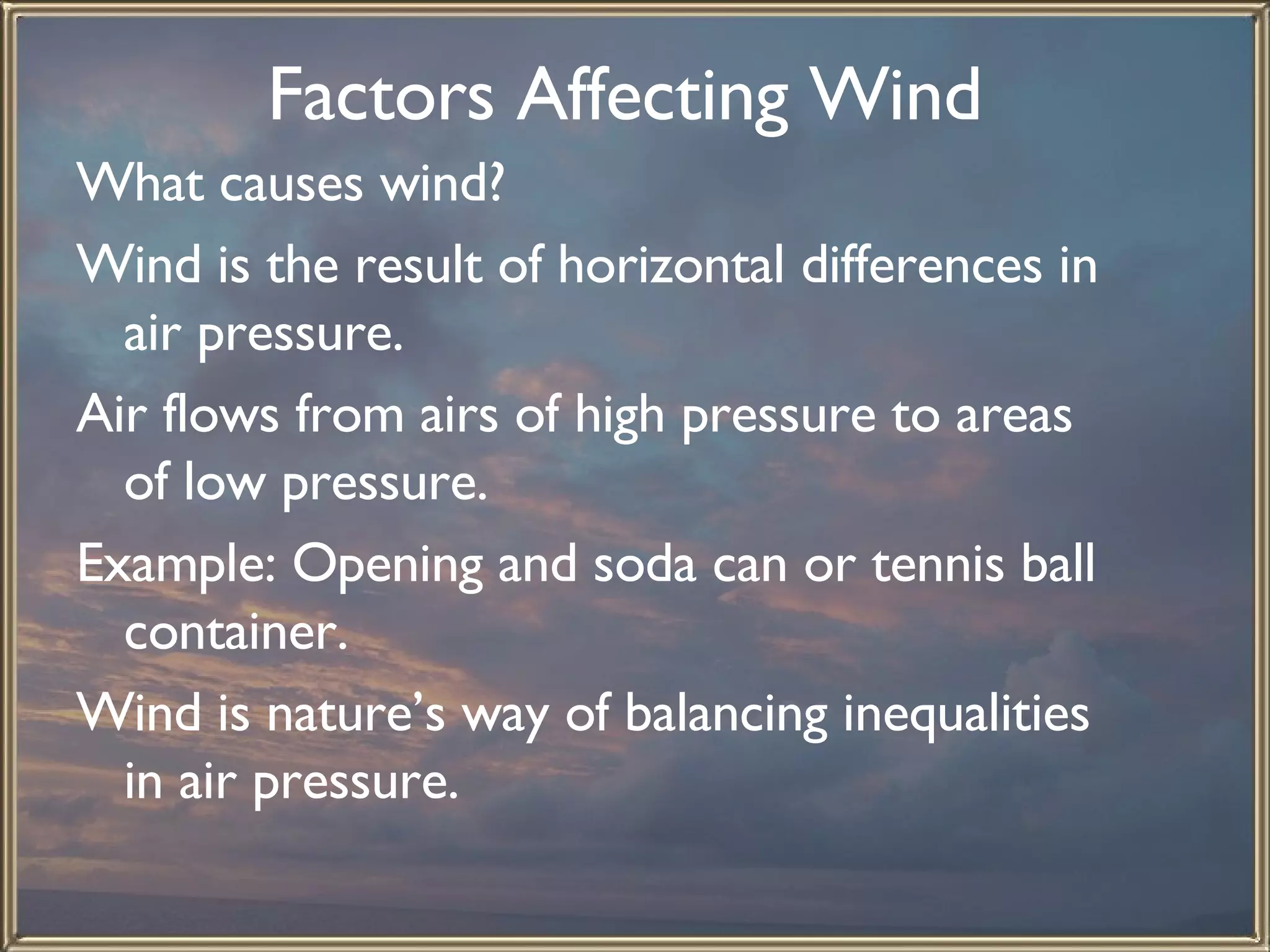 Factors Affecting Wind

What causes wind?

Wind is the result of horizontal differences in air pressure.

Air flows from airs of high pressure to areas of low pressure.

Example: Opening and soda can or tennis ball container.

Wind is nature’s way of balancing inequalities in air pressure.